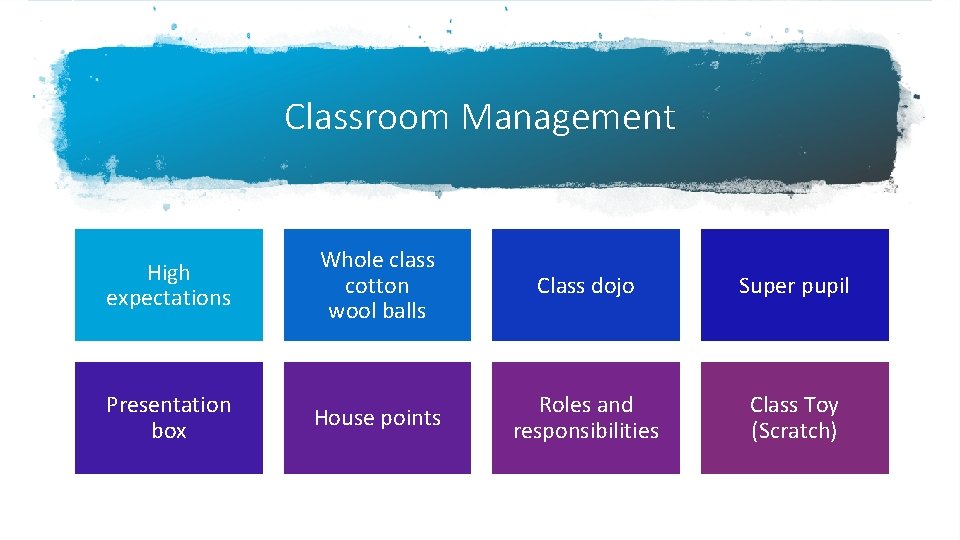 Classroom Management

High expectations

Whole class cotton wool balls

Class dojo

Super pupil

Presentation box

House points

Roles and responsibilities

Class Toy (Scratch)